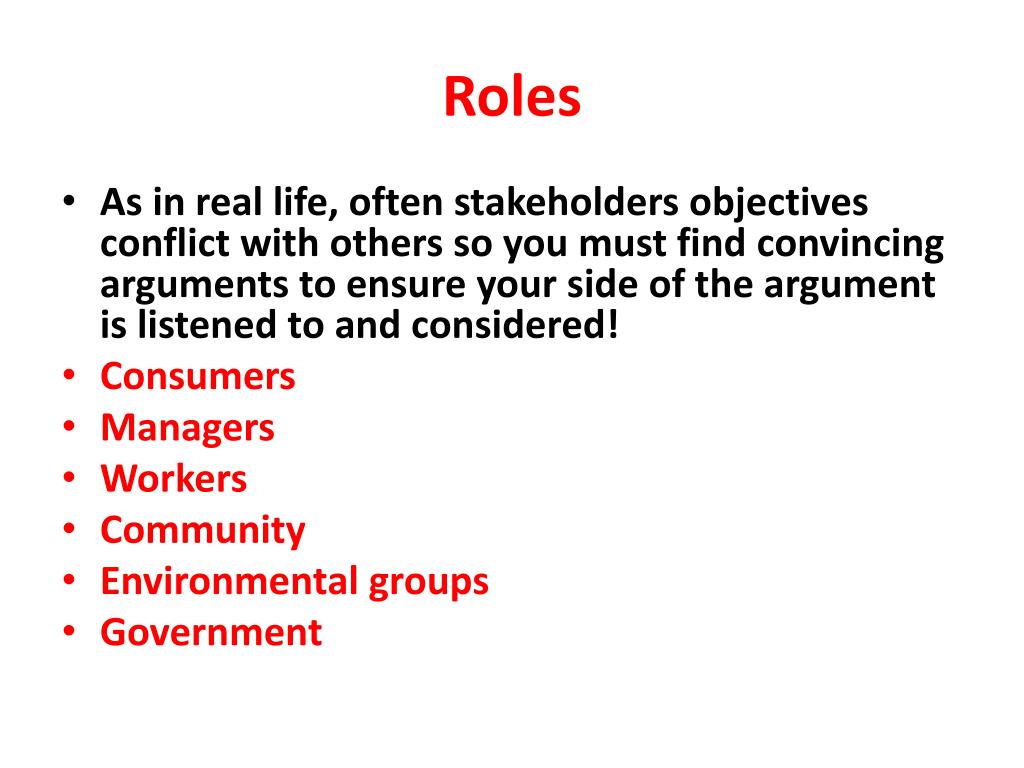 Roles

• As in real life, often stakeholders objectives conflict with others so you must find convincing arguments to ensure your side of the argument is listened to and considered!
• Consumers
• Managers
• Workers
• Community
• Environmental groups
• Government